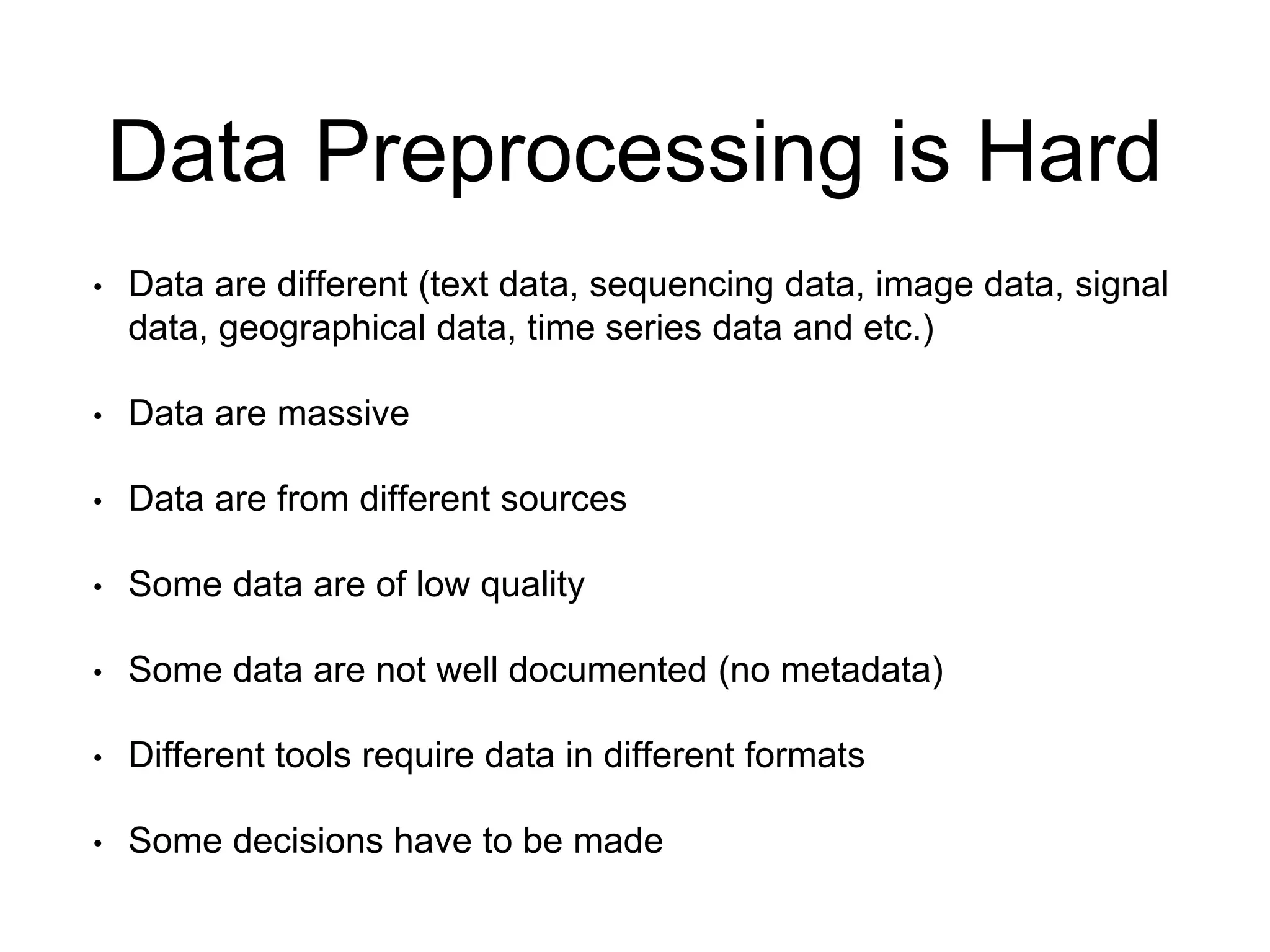 Data Preprocessing is Hard

• Data are different (text data, sequencing data, image data, signal data, geographical data, time series data and etc.)

• Data are massive

• Data are from different sources

• Some data are of low quality

• Some data are not well documented (no metadata)

• Different tools require data in different formats

• Some decisions have to be made